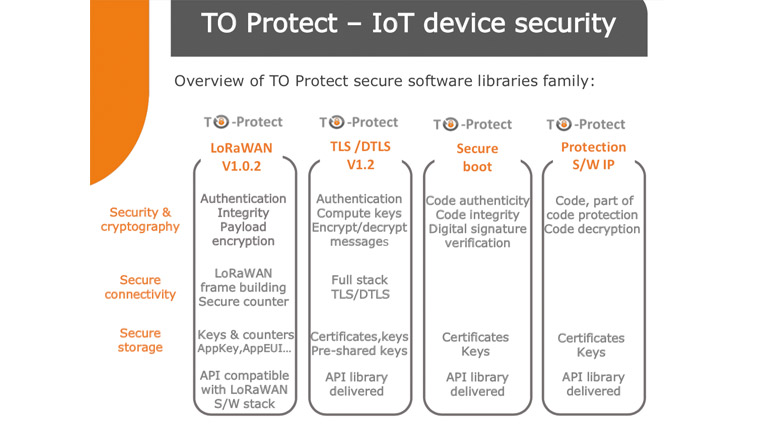 TO Protect – IoT device security

Overview of TO Protect secure software libraries family:

| | TO-Protect LoRaWAN V1.0.2 | TO-Protect TLS /DTLS V1.2 | TO-Protect Secure boot | TO-Protect Protection S/W IP |
|---|---|---|---|---|
| Security & cryptography | Authentication Integrity Payload encryption | Authentication Compute keys Encrypt/decrypt messages | Code authenticity Code integrity Digital signature verification | Code, part of code protection Code decryption |
| Secure connectivity | LoRaWAN frame building Secure counter | Full stack TLS/DTLS | | |
| Secure storage | Keys & counters AppKey,AppEUI... | Certificates,keys Pre-shared keys | Certificates Keys | Certificates Keys |
| | API compatible with LoRaWAN S/W stack | API library delivered | API library delivered | API library delivered |